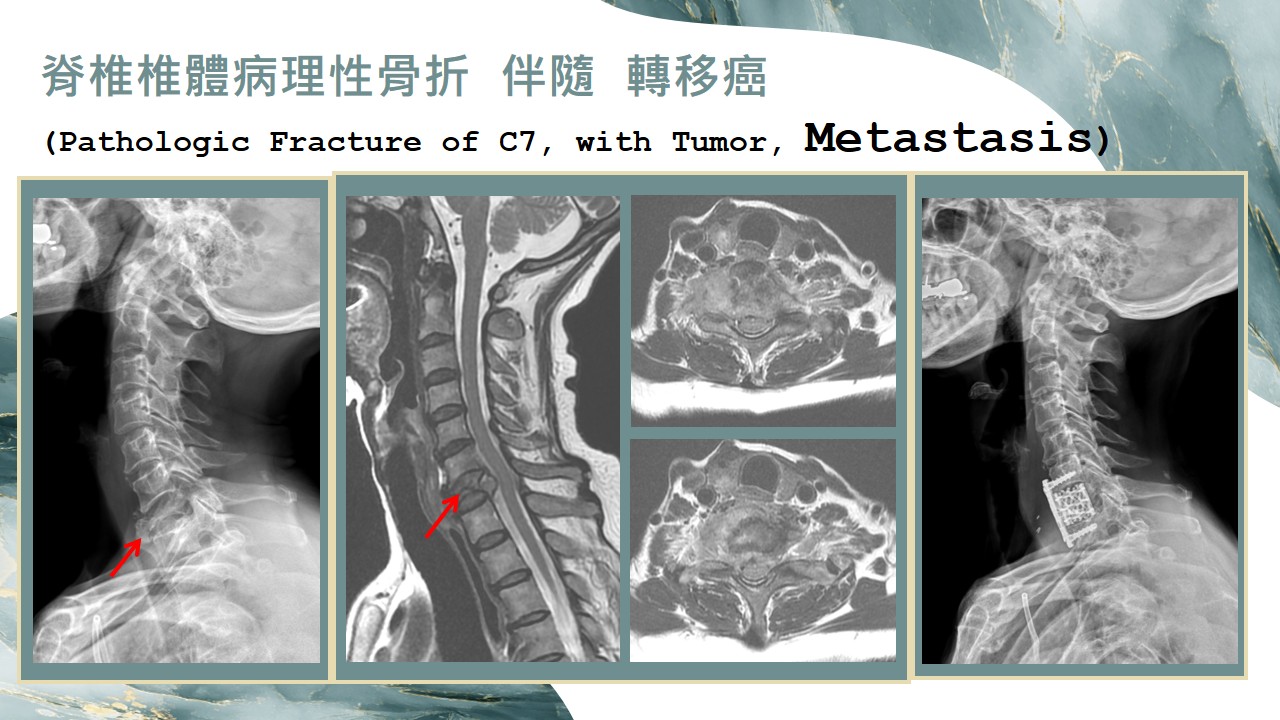 脊椎椎體病理性骨折 伴隨 轉移癌

(Pathologic Fracture of C7, with Tumor, Metastasis)